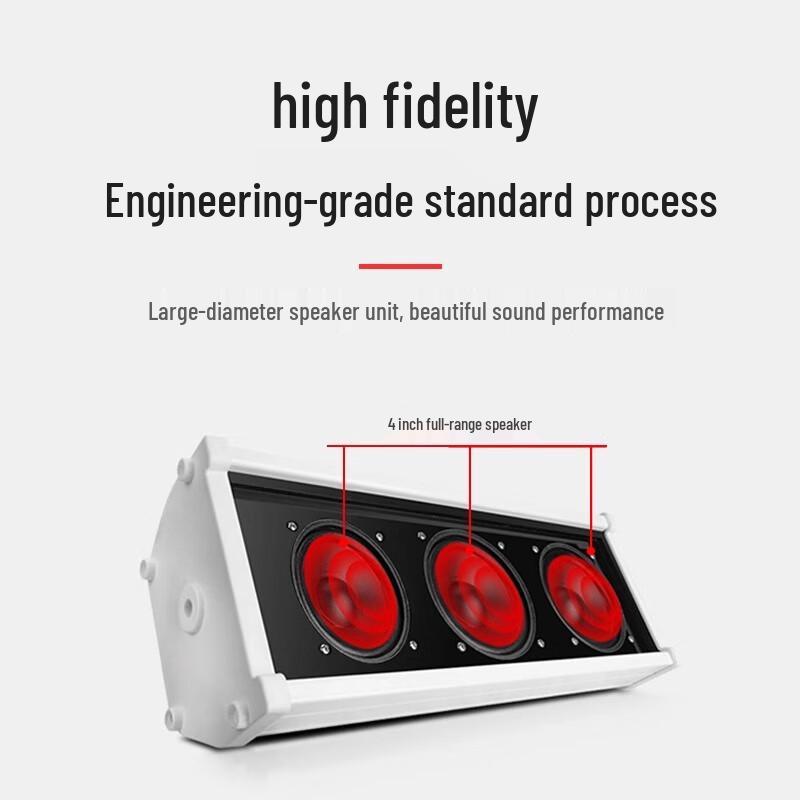 high fidelity

Engineering-grade standard process

Large-diameter speaker unit, beautiful sound performance

4 inch full-range speaker